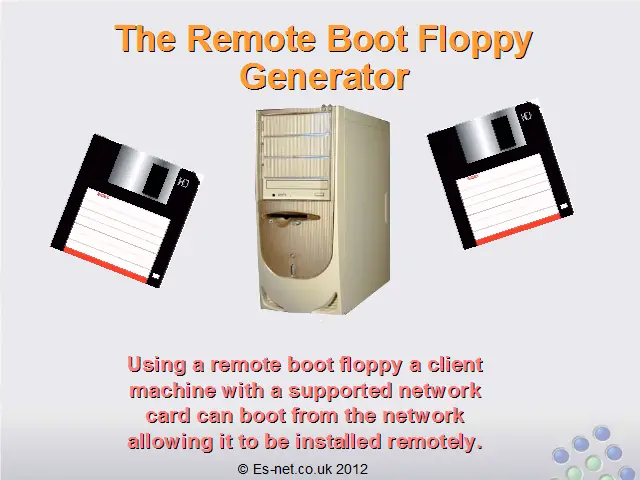 The Remote Boot Floppy Generator

HD

HD

Using a remote boot floppy a client machine with a supported network card can boot from the network allowing it to be installed remotely.

© Es-net.co.uk 2012